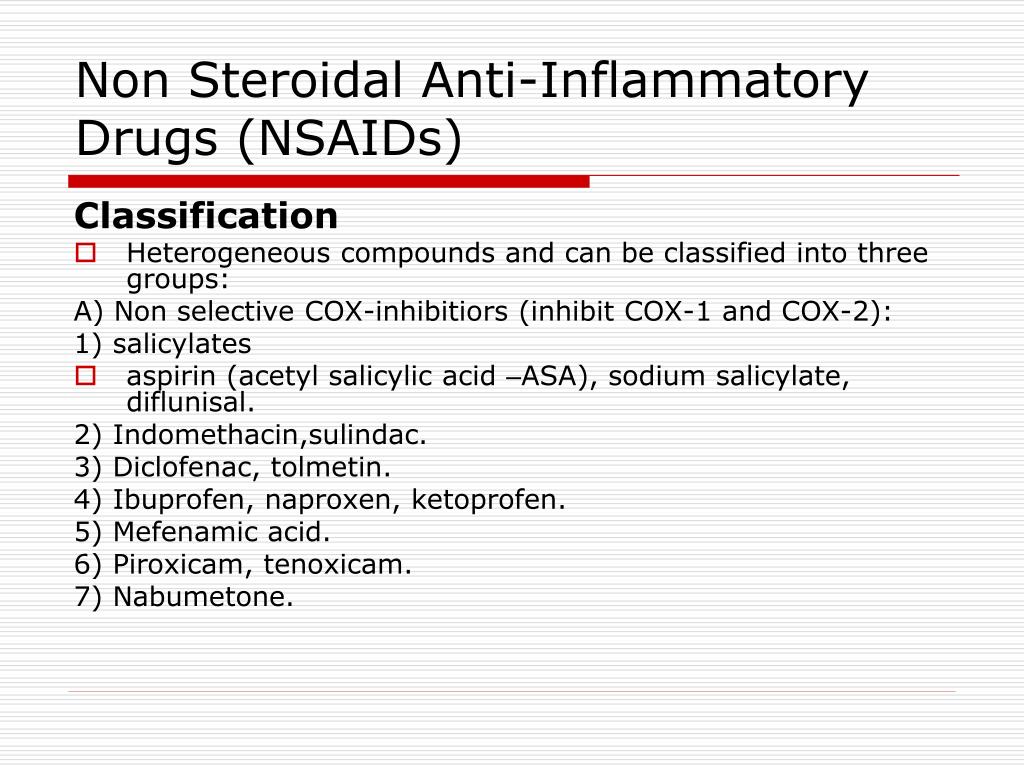 Non Steroidal Anti-Inflammatory Drugs (NSAIDs)

Classification

Heterogeneous compounds and can be classified into three groups:

A) Non selective COX-inhibitiors (inhibit COX-1 and COX-2):

1) salicylates

aspirin (acetyl salicylic acid –ASA), sodium salicylate, diflunisal.

2) Indomethacin,sulindac.

3) Diclofenac, tolmetin.

4) Ibuprofen, naproxen, ketoprofen.

5) Mefenamic acid.

6) Piroxicam, tenoxicam.

7) Nabumetone.